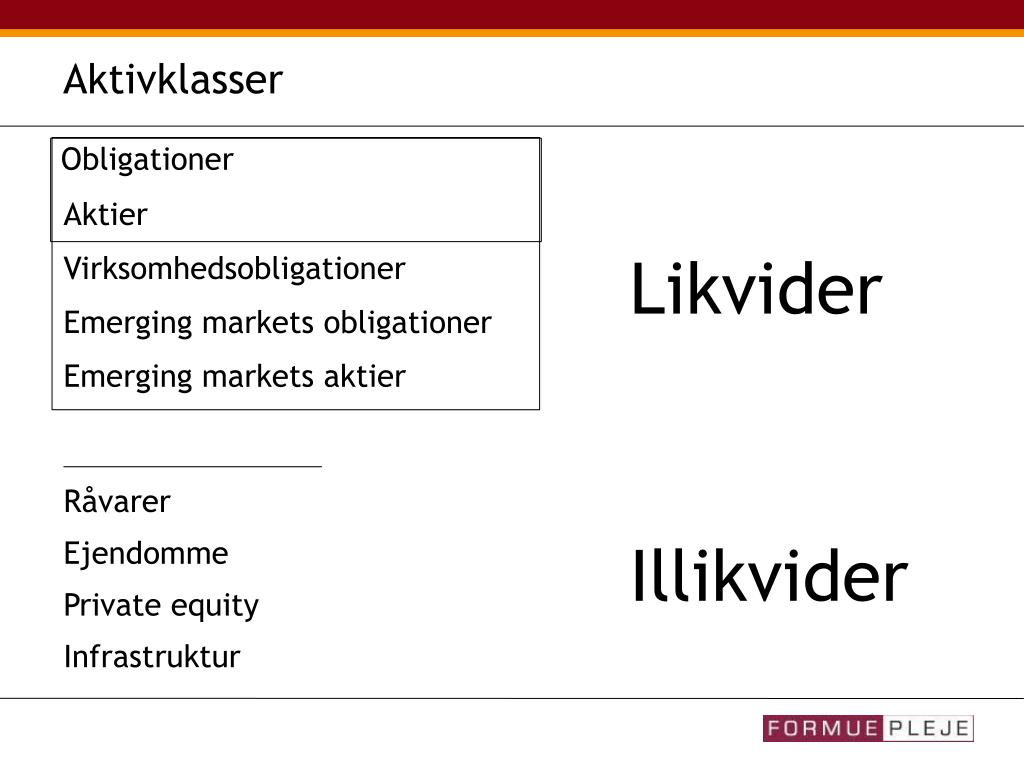 Aktivklasser

Obligationer

Aktier

Virksomhedsobligationer

Emerging markets obligationer

Emerging markets aktier

Likvider

Råvarer

Ejendomme

Private equity

Infrastruktur

Illikvider

FORMUE PLEJE